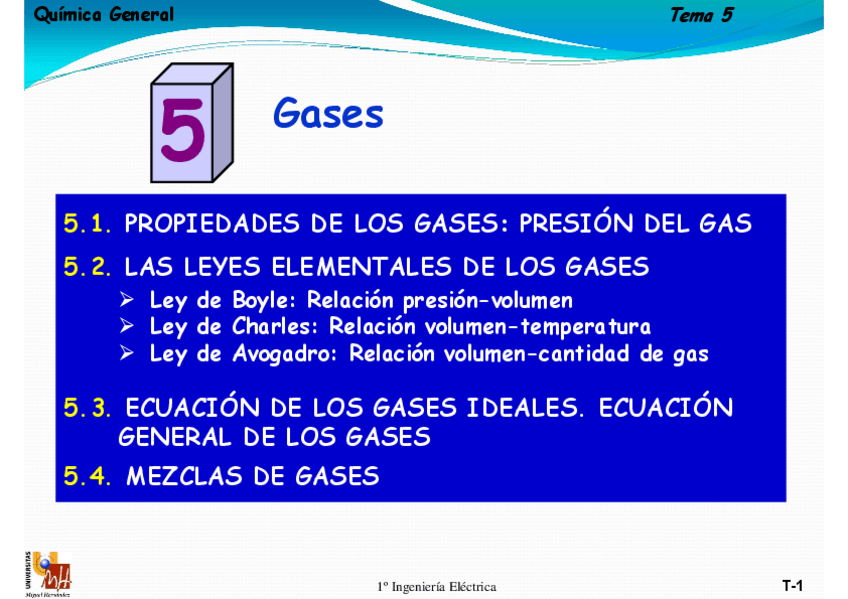 Química General

Tema 5

5

Gases

5.1. PROPIEDADES DE LOS GASES: PRESIÓN DEL GAS

5.2. LAS LEYES ELEMENTALES DE LOS GASES

➢ Ley de Boyle: Relación presión-volumen
➢ Ley de Charles: Relación volumen-temperatura
➢ Ley de Avogadro: Relación volumen-cantidad de gas

5.3. ECUACIÓN DE LOS GASES IDEALES. ECUACIÓN GENERAL DE LOS GASES

5.4. MEZCLAS DE GASES

UNIVERSITAS Miguel Hernández

1º Ingeniería Eléctrica

T-1